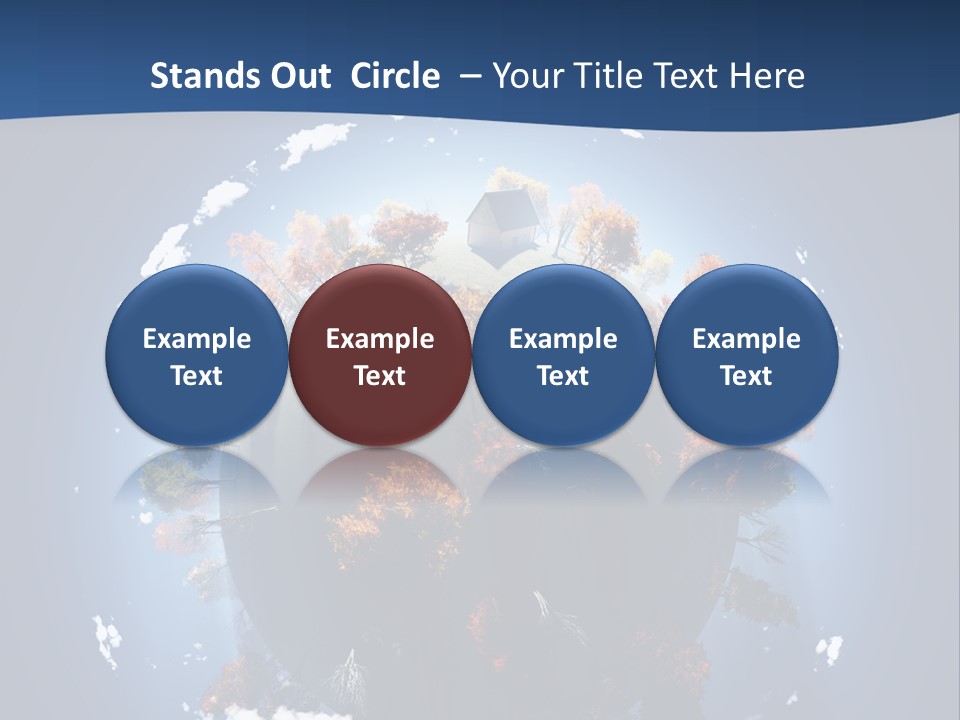 Stands Out Circle – Your Title Text Here

Example Text

Example Text

Example Text

Example Text